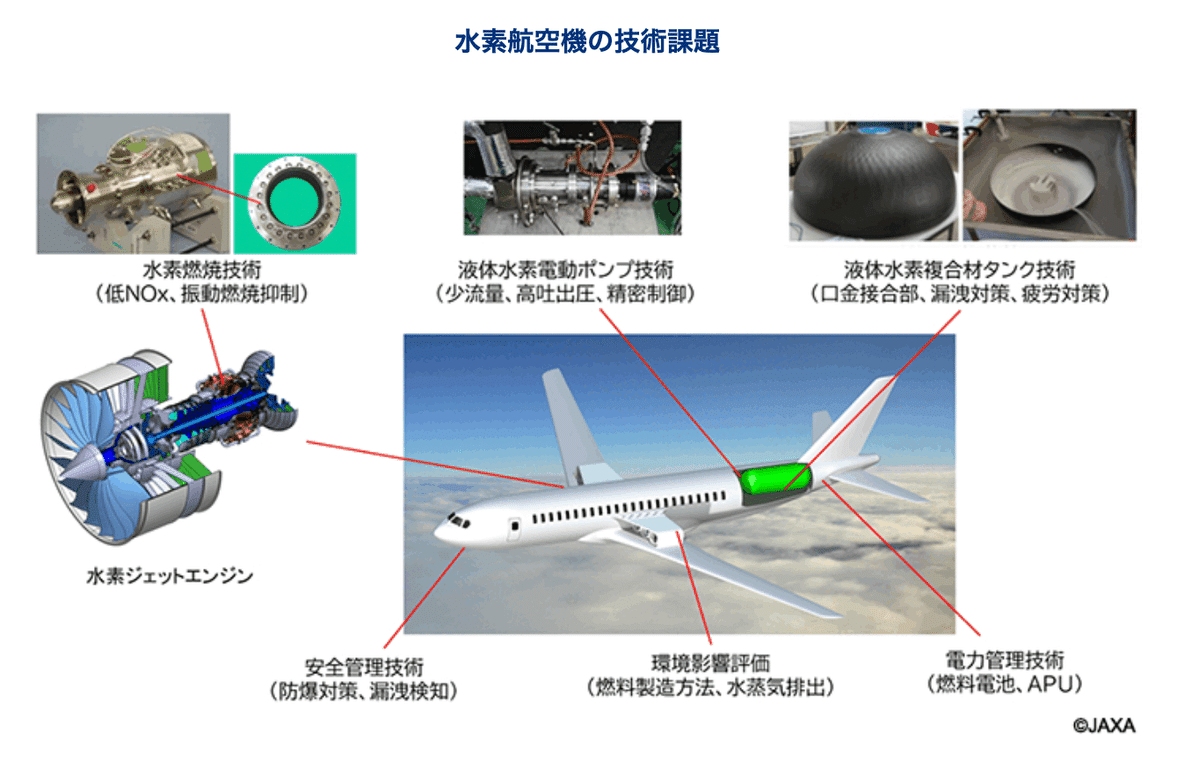 水素航空機の技術課題

水素燃焼技術
（低NOx、振動燃焼抑制）

液体水素電動ポンプ技術
（少流量、高吐出圧、精密制御）

液体水素複合材タンク技術
（口金接合部、漏洩対策、疲労対策）

水素ジェットエンジン

安全管理技術
（防爆対策、漏洩検知）

環境影響評価
（燃料製造方法、水蒸気排出）

電力管理技術
（燃料電池、APU）

©JAXA